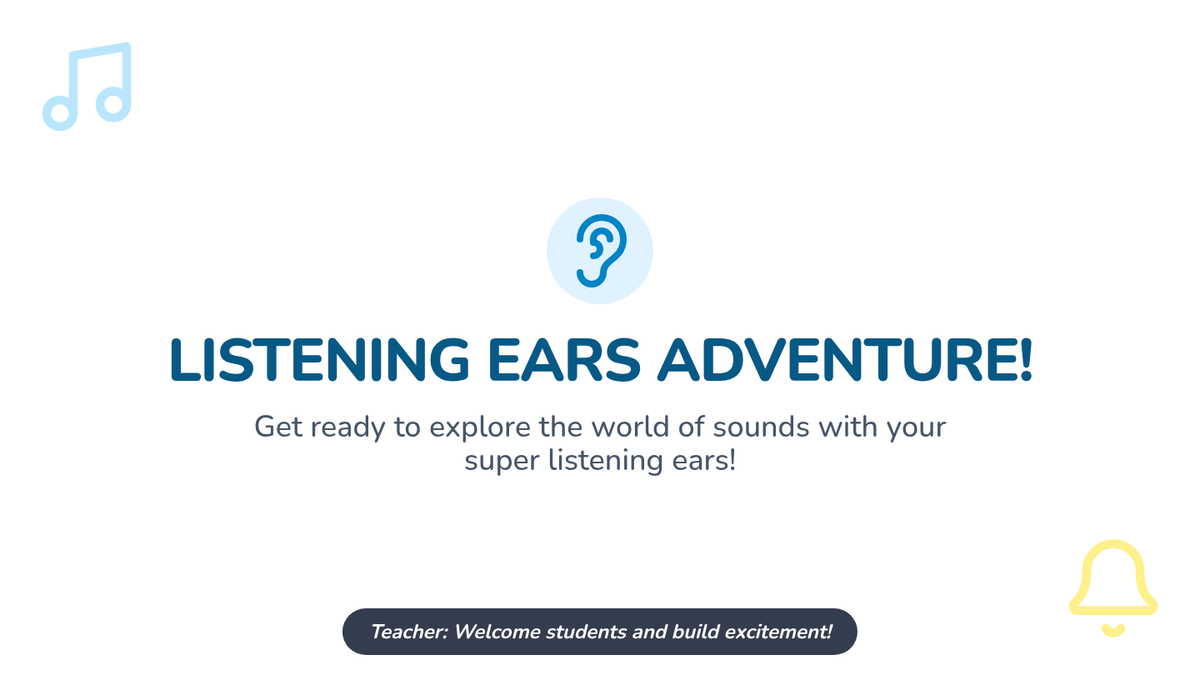 LISTENING EARS ADVENTURE!

Get ready to explore the world of sounds with your super listening ears!

Teacher: Welcome students and build excitement!